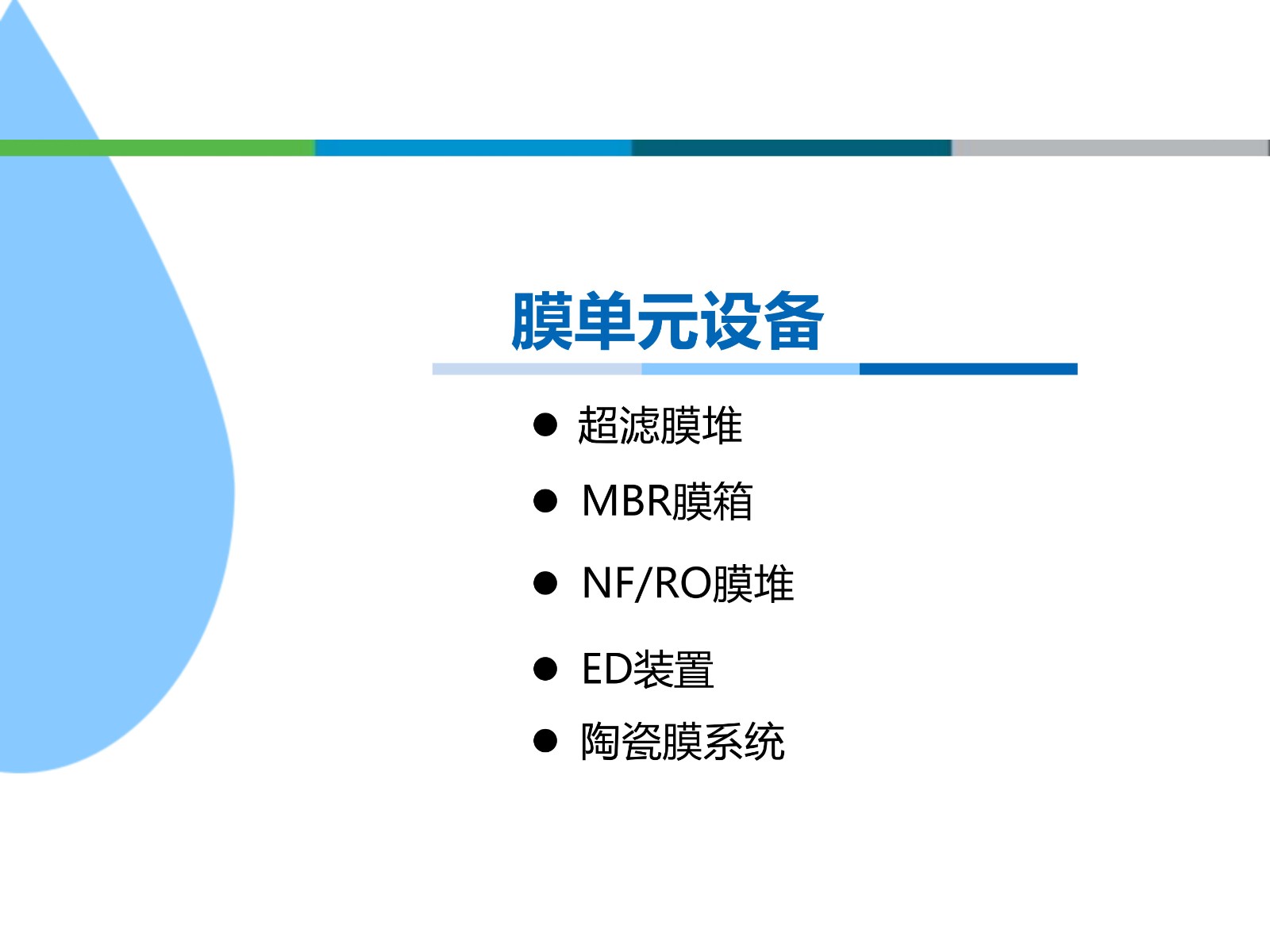 膜单元设备

● 超滤膜堆
● MBR膜箱
● NF/RO膜堆
● ED装置
● 陶瓷膜系统